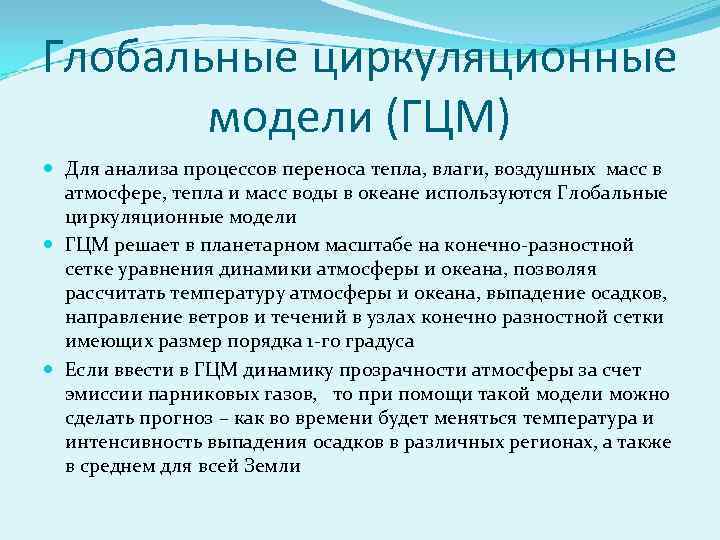 Глобальные циркуляционные модели (ГЦМ)

Для анализа процессов переноса тепла, влаги, воздушных масс в атмосфере, тепла и масс воды в океане используются Глобальные циркуляционные модели

ГЦМ решает в планетарном масштабе на конечно-разностной сетке уравнения динамики атмосферы и океана, позволяя рассчитать температуру атмосферы и океана, выпадение осадков, направление ветров и течений в узлах конечно разностной сетки имеющих размер порядка 1-го градуса

Если ввести в ГЦМ динамику прозрачности атмосферы за счет эмиссии парниковых газов, то при помощи такой модели можно сделать прогноз – как во времени будет меняться температура и интенсивность выпадения осадков в различных регионах, а также в среднем для всей Земли